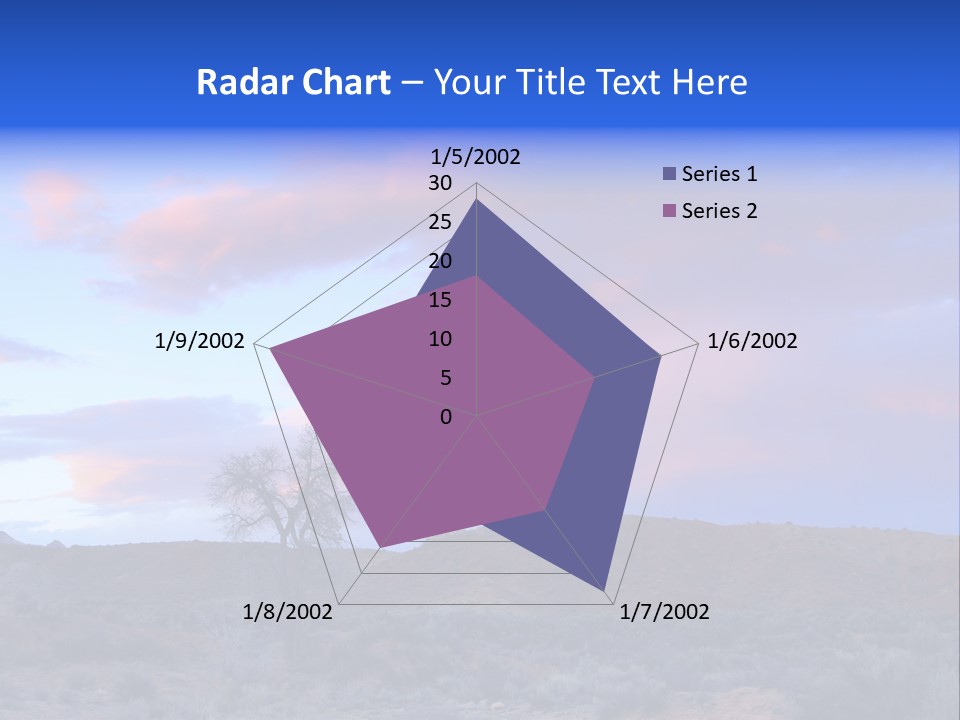 Radar Chart – Your Title Text Here

1/5/2002
30
25
20
15
10
5
0
1/6/2002
1/7/2002
1/8/2002
1/9/2002

Series 1
Series 2